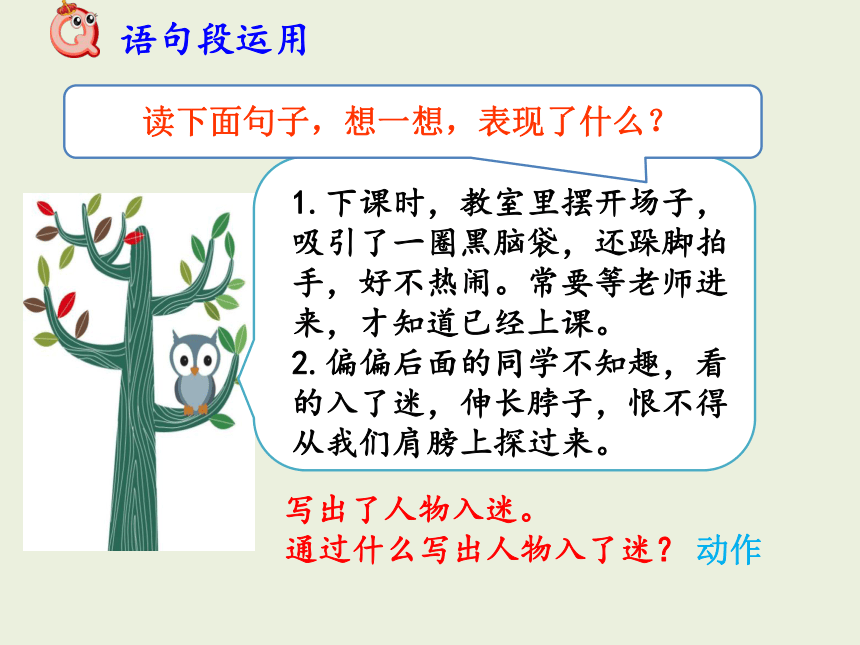 Q 语句段运用

读下面句子，想一想，表现了什么？

1. 下课时，教室里摆开场子，吸引了一圈黑脑袋，还跺脚拍手，好不热闹。常要等老师进来，才知道已经上课。
2. 偏偏后面的同学不知趣，看的入了迷，伸长脖子，恨不得从我们肩膀上探过来。

写出了人物入迷。
通过什么写出人物入了迷？ 动作